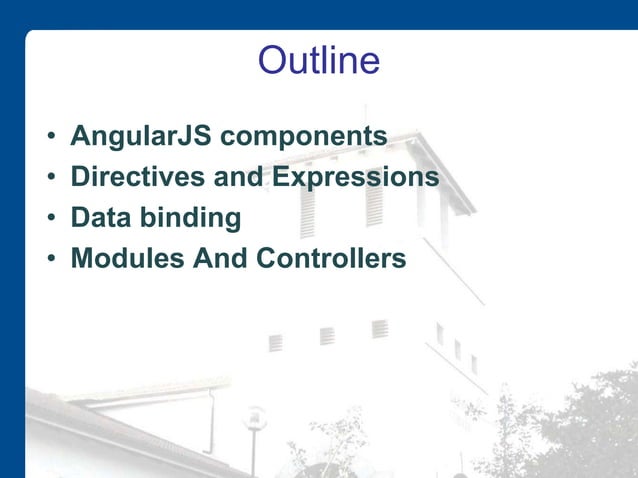 Outline

• AngularJS components
• Directives and Expressions
• Data binding
• Modules And Controllers